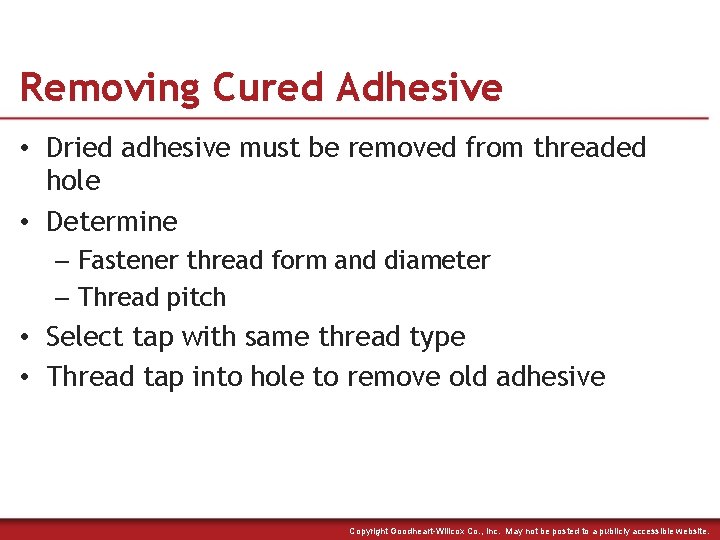 Removing Cured Adhesive

• Dried adhesive must be removed from threaded hole
• Determine
– Fastener thread form and diameter
– Thread pitch
• Select tap with same thread type
• Thread tap into hole to remove old adhesive

Copyright Goodheart-Willcox Co., Inc. May not be posted to a publicly accessible website.